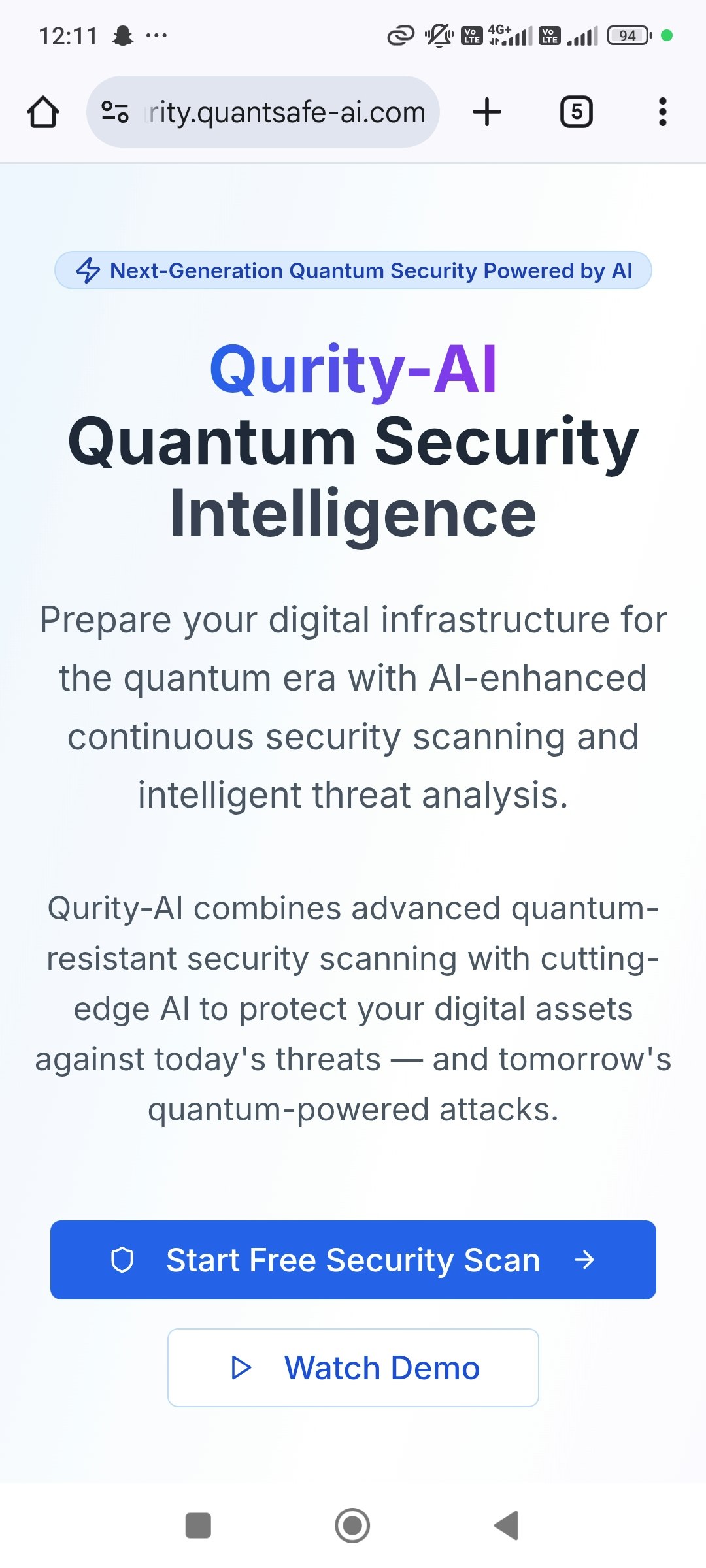 12:11 ···

Vo LTE 4G+ Vo LTE 94

rity.quantsafe-ai.com

5

Next-Generation Quantum Security Powered by AI

Qurity-AI
Quantum Security Intelligence

Prepare your digital infrastructure for the quantum era with AI-enhanced continuous security scanning and intelligent threat analysis.

Qurity-AI combines advanced quantum-resistant security scanning with cutting-edge AI to protect your digital assets against today's threats — and tomorrow's quantum-powered attacks.

Start Free Security Scan →

Watch Demo